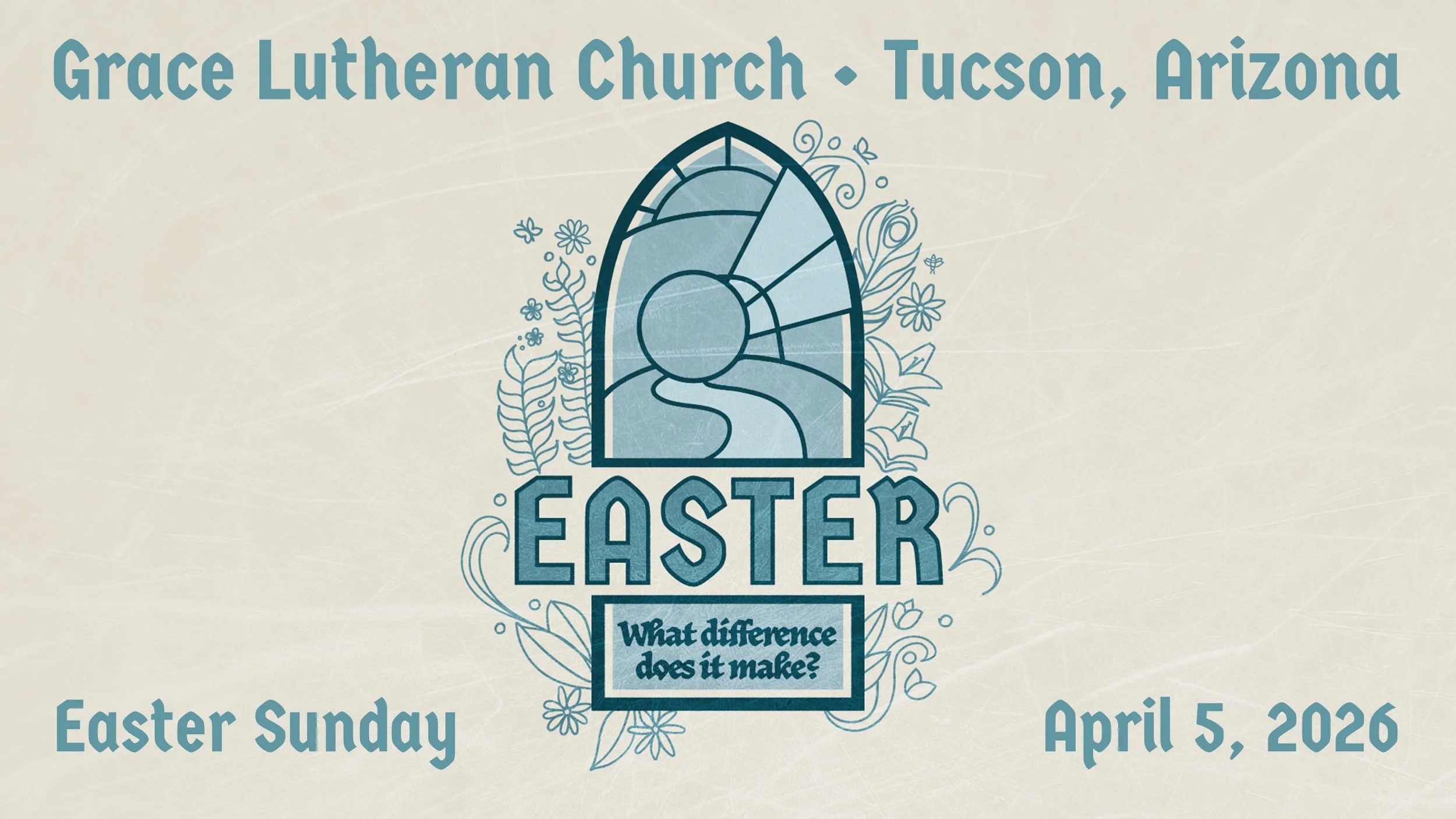 Grace Lutheran Church • Tucson, Arizona

EASTER

What difference does it make?

Easter Sunday

April 5, 2026